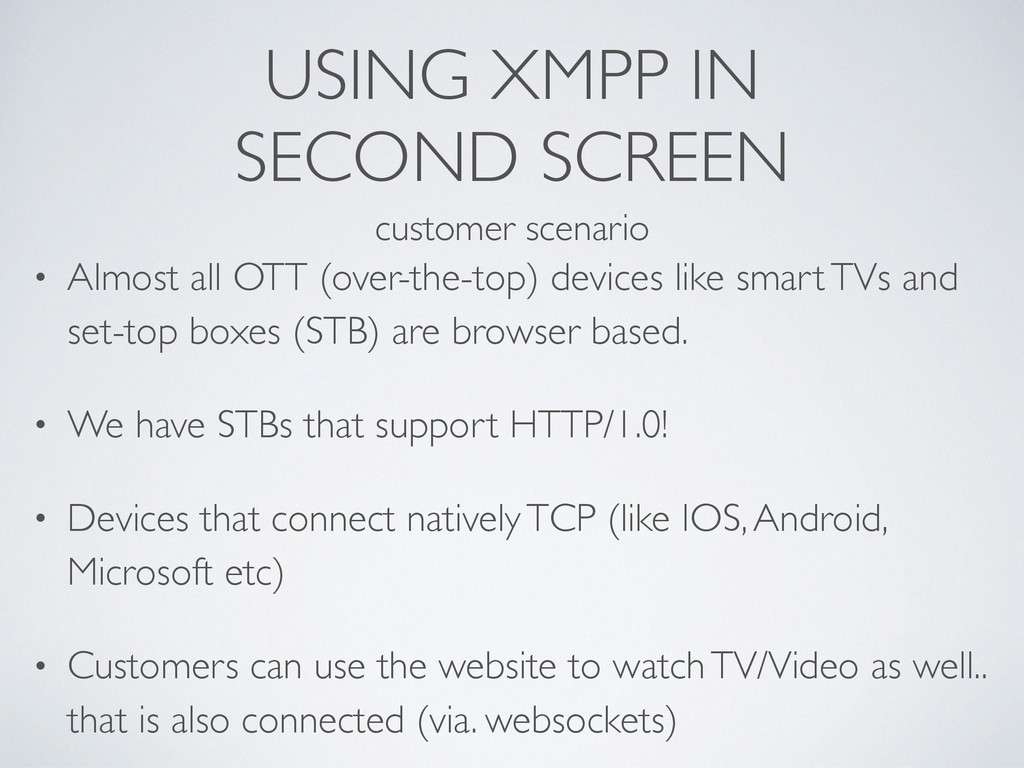 USING XMPP IN SECOND SCREEN

customer scenario

• Almost all OTT (over-the-top) devices like smart TVs and set-top boxes (STB) are browser based.

• We have STBs that support HTTP/1.0!

• Devices that connect natively TCP (like IOS, Android, Microsoft etc)

• Customers can use the website to watch TV/Video as well.. that is also connected (via. websockets)